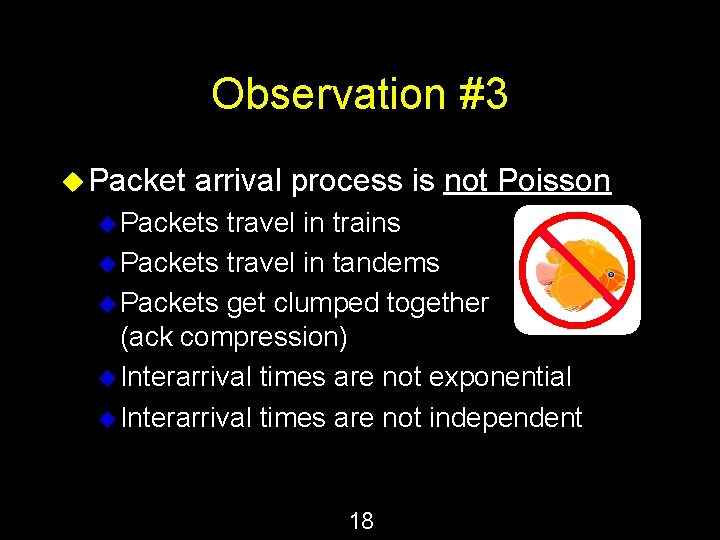 Observation #3

Packet arrival process is not Poisson

Packets travel in trains

Packets travel in tandems

Packets get clumped together (ack compression)

Interarrival times are not exponential

Interarrival times are not independent

18